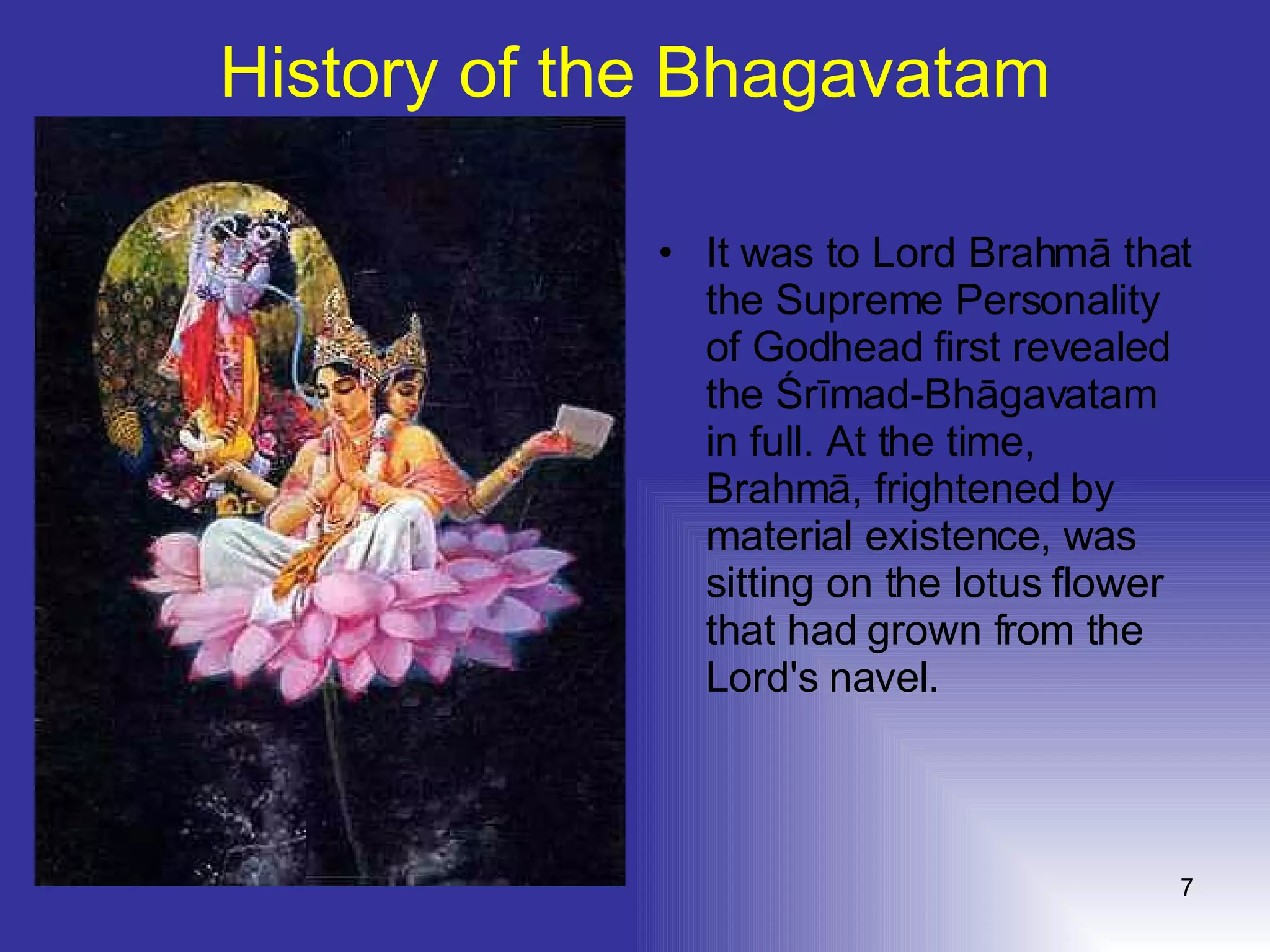 History of the Bhagavatam

• It was to Lord Brahmā that the Supreme Personality of Godhead first revealed the Śrīmad-Bhāgavatam in full. At the time, Brahmā, frightened by material existence, was sitting on the lotus flower that had grown from the Lord's navel.

7